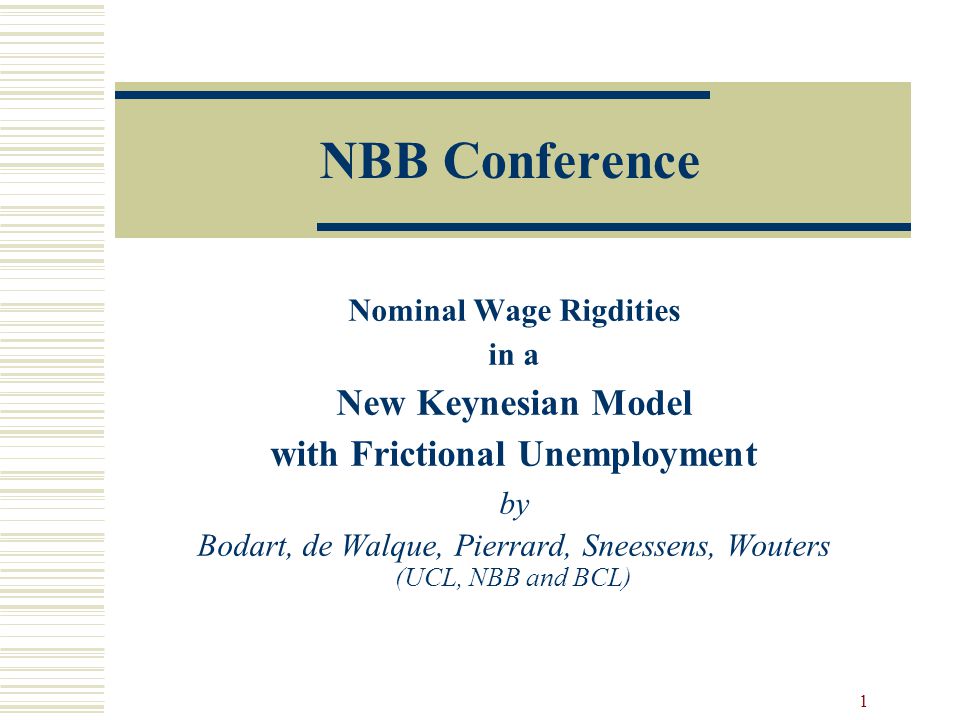 NBB Conference

Nominal Wage Rigdities
in a
New Keynesian Model
with Frictional Unemployment
by
Bodart, de Walque, Pierrard, Sneessens, Wouters
(UCL, NBB and BCL)

1